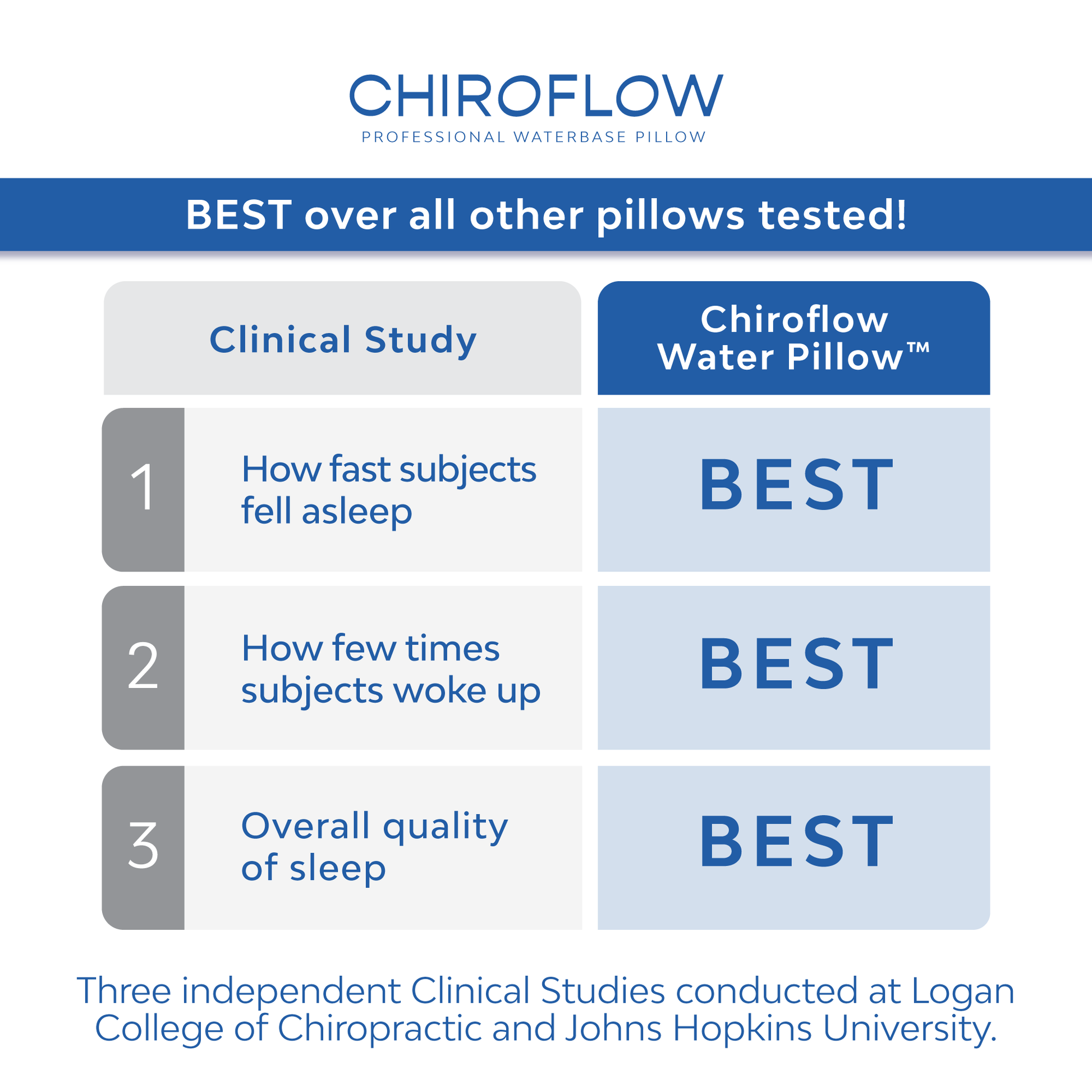 CHIROFLOW
PROFESSIONAL WATERBASE PILLOW

BEST over all other pillows tested!

| | Clinical Study | Chiroflow Water Pillow™ |
|---|---|---|
| 1 | How fast subjects fell asleep | BEST |
| 2 | How few times subjects woke up | BEST |
| 3 | Overall quality of sleep | BEST |

Three independent Clinical Studies conducted at Logan College of Chiropractic and Johns Hopkins University.